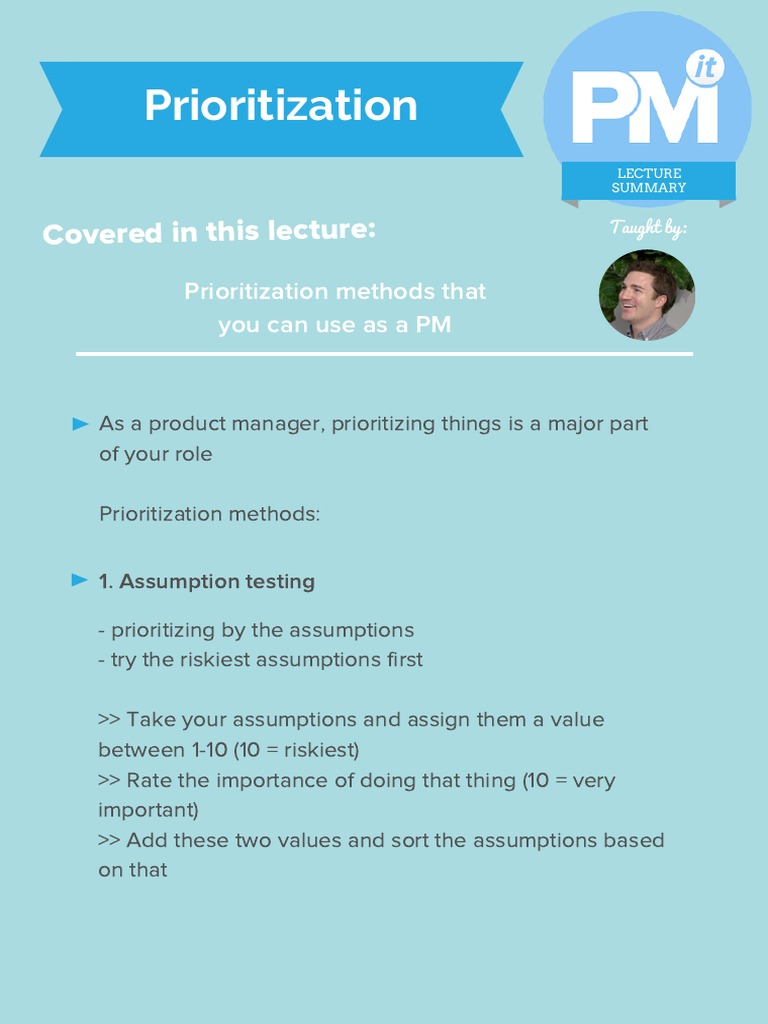 Prioritization

PM it

LECTURE SUMMARY

Covered in this lecture:

Taught by:

Prioritization methods that you can use as a PM

► As a product manager, prioritizing things is a major part of your role

Prioritization methods:

► 1. Assumption testing

- prioritizing by the assumptions
- try the riskiest assumptions first

>> Take your assumptions and assign them a value between 1-10 (10 = riskiest)
>> Rate the importance of doing that thing (10 = very important)
>> Add these two values and sort the assumptions based on that